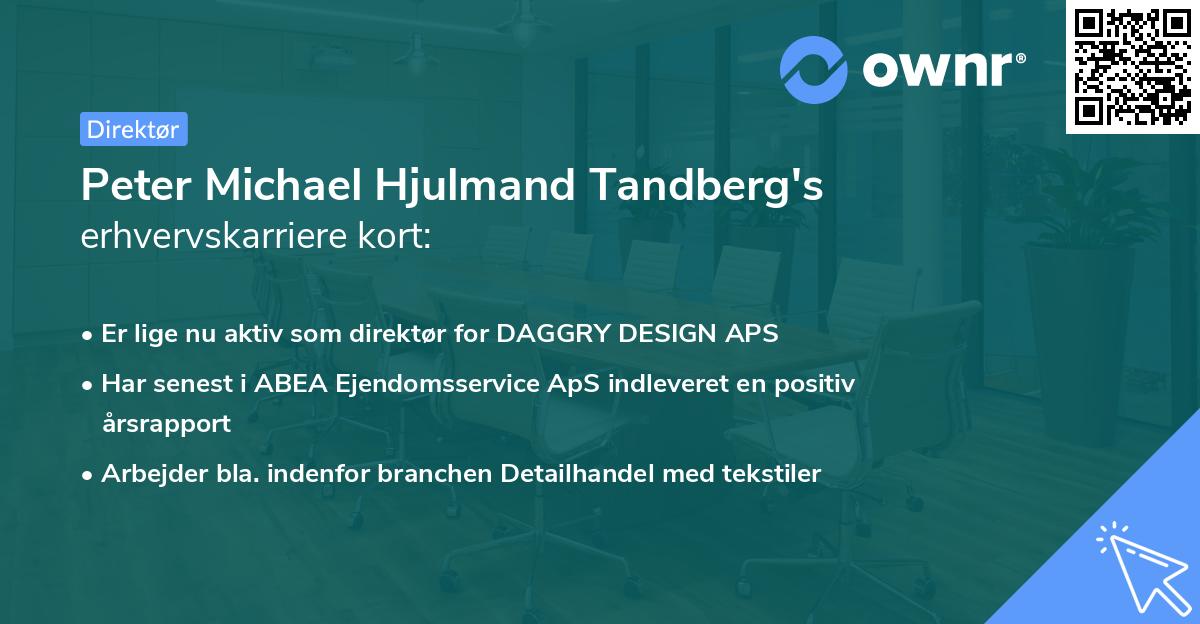 ownr®

Direktør

Peter Michael Hjulmand Tandberg's erhvervskarriere kort:

• Er lige nu aktiv som direktør for DAGGRY DESIGN APS
• Har senest i ABEA Ejendomsservice ApS indleveret en positiv årsrapport
• Arbejder bla. indenfor branchen Detailhandel med tekstiler